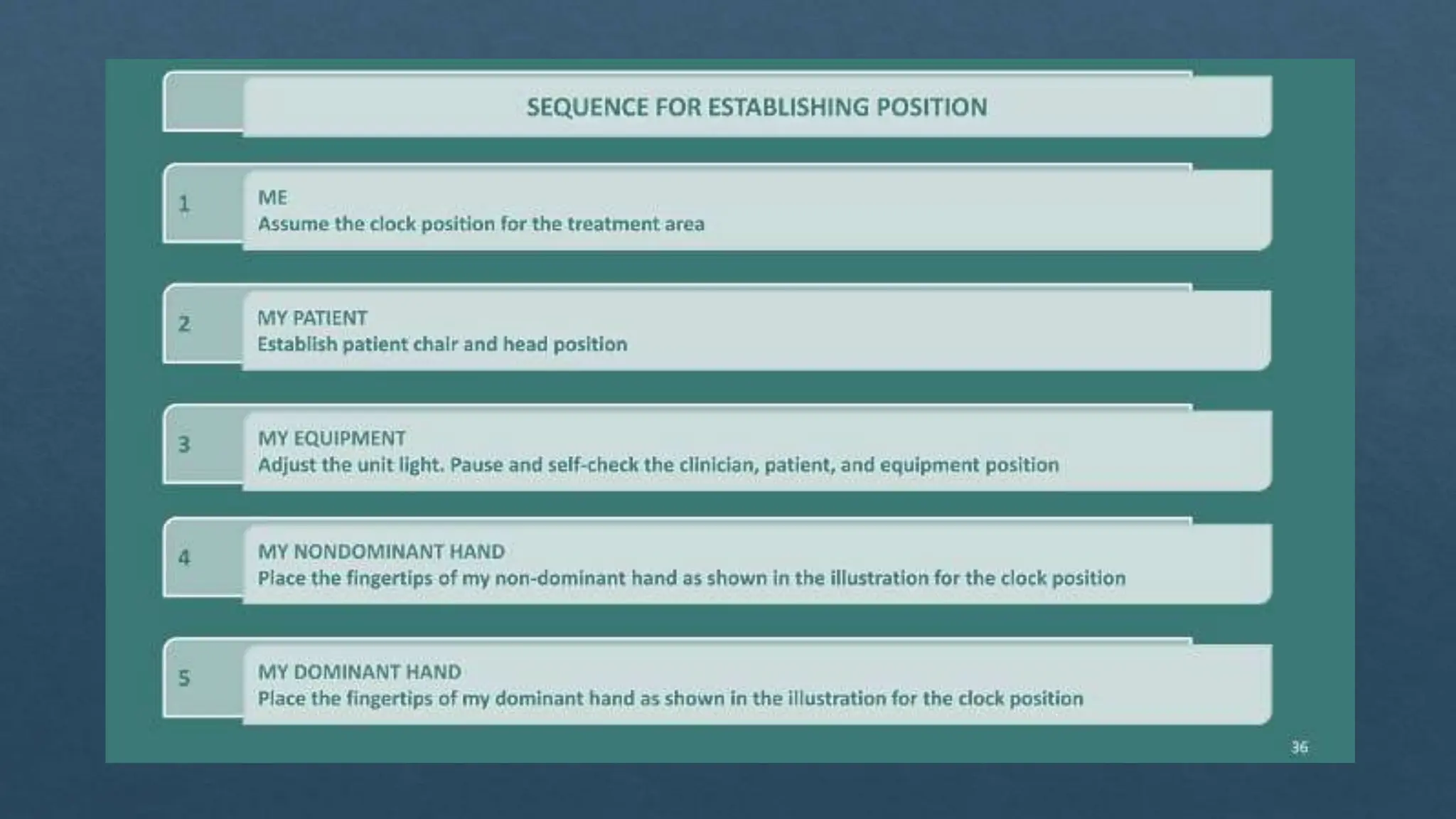 SEQUENCE FOR ESTABLISHING POSITION

1
ME
Assume the clock position for the treatment area

2
MY PATIENT
Establish patient chair and head position

3
MY EQUIPMENT
Adjust the unit light. Pause and self-check the clinician, patient, and equipment position

4
MY NONDOMINANT HAND
Place the fingertips of my non-dominant hand as shown in the illustration for the clock position

5
MY DOMINANT HAND
Place the fingertips of my dominant hand as shown in the illustration for the clock position

36